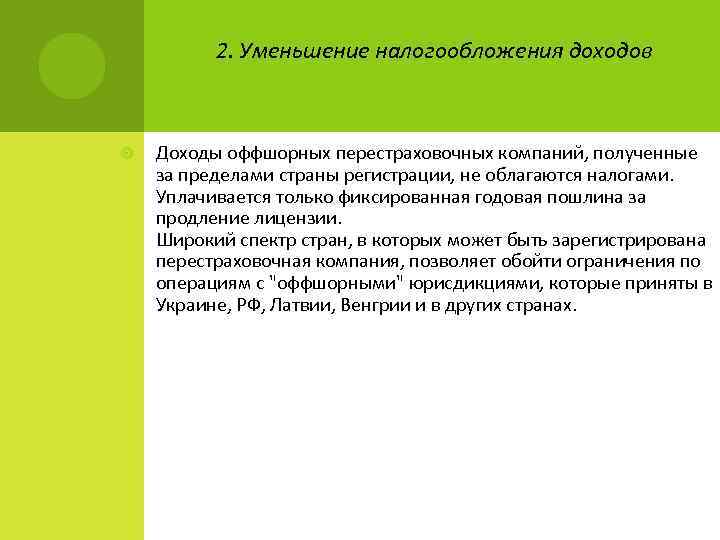 2. Уменьшение налогообложения доходов

Доходы оффшорных перестраховочных компаний, полученные за пределами страны регистрации, не облагаются налогами. Уплачивается только фиксированная годовая пошлина за продление лицензии.
Широкий спектр стран, в которых может быть зарегистрирована перестраховочная компания, позволяет обойти ограничения по операциям с "оффшорными" юрисдикциями, которые приняты в Украине, РФ, Латвии, Венгрии и в других странах.